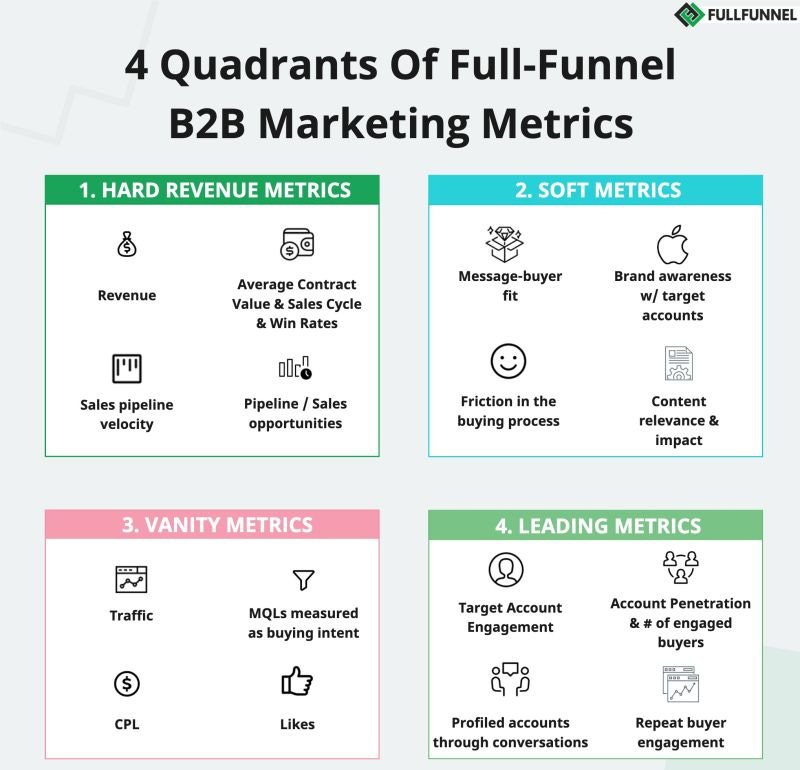 FULLFUNNEL

4 Quadrants Of Full-Funnel B2B Marketing Metrics

1. HARD REVENUE METRICS

Revenue

Average Contract Value & Sales Cycle & Win Rates

Sales pipeline velocity

Pipeline / Sales opportunities

2. SOFT METRICS

Message-buyer fit

Brand awareness w/ target accounts

Friction in the buying process

Content relevance & impact

3. VANITY METRICS

Traffic

MQLs measured as buying intent

CPL

Likes

4. LEADING METRICS

Target Account Engagement

Account Penetration & # of engaged buyers

Profiled accounts through conversations

Repeat buyer engagement